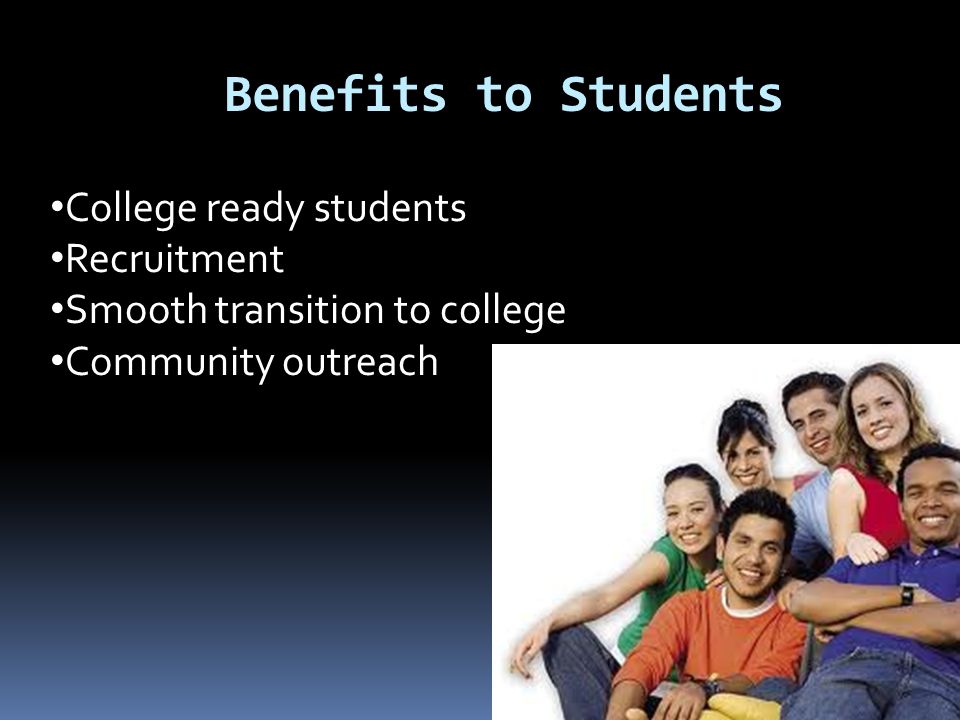 Benefits to Students

•College ready students
•Recruitment
•Smooth transition to college
•Community outreach